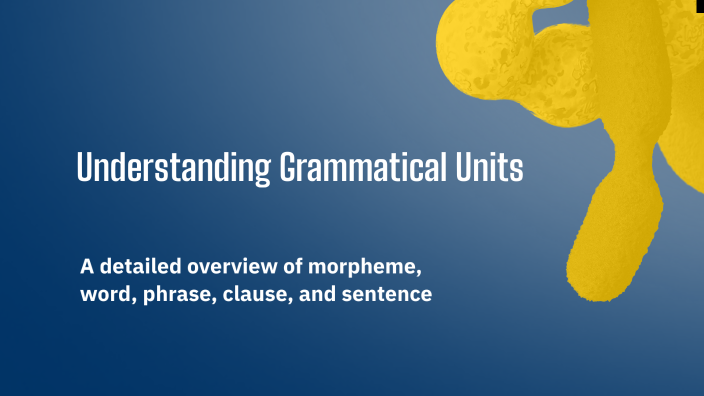 Understanding Grammatical Units

A detailed overview of morpheme, word, phrase, clause, and sentence